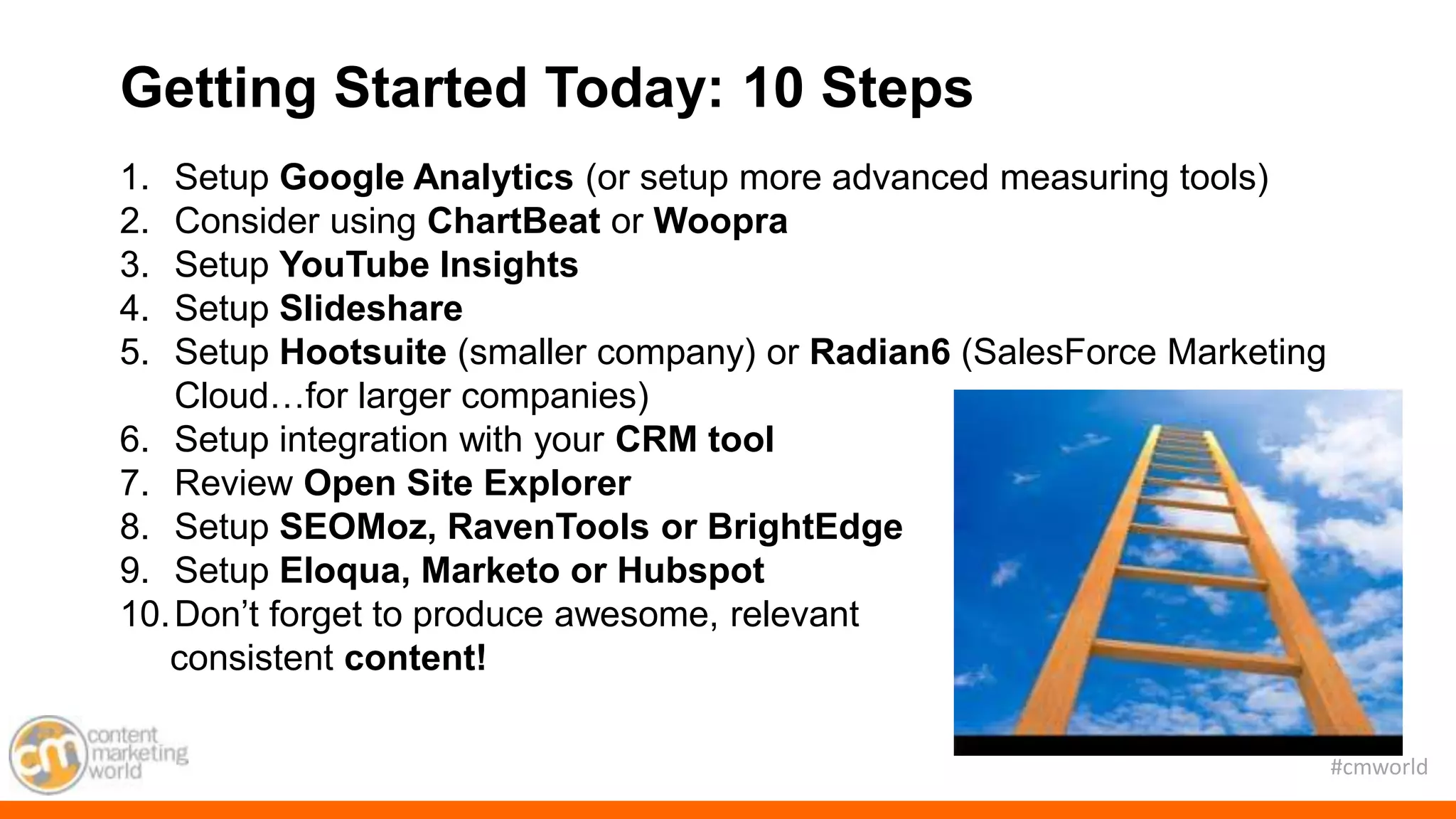 Getting Started Today: 10 Steps

1. Setup Google Analytics (or setup more advanced measuring tools)
2. Consider using ChartBeat or Woopra
3. Setup YouTube Insights
4. Setup Slideshare
5. Setup Hootsuite (smaller company) or Radian6 (SalesForce Marketing Cloud…for larger companies)
6. Setup integration with your CRM tool
7. Review Open Site Explorer
8. Setup SEOMoz, RavenTools or BrightEdge
9. Setup Eloqua, Marketo or Hubspot
10. Don't forget to produce awesome, relevant consistent content!

cm content marketing world

#cmworld